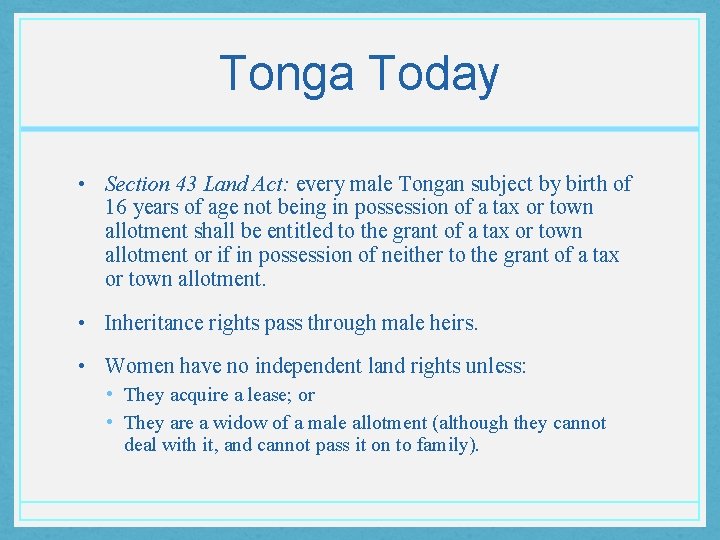 Tonga Today

• Section 43 Land Act: every male Tongan subject by birth of 16 years of age not being in possession of a tax or town allotment shall be entitled to the grant of a tax or town allotment or if in possession of neither to the grant of a tax or town allotment.

• Inheritance rights pass through male heirs.

• Women have no independent land rights unless:
  • They acquire a lease; or
  • They are a widow of a male allotment (although they cannot deal with it, and cannot pass it on to family).